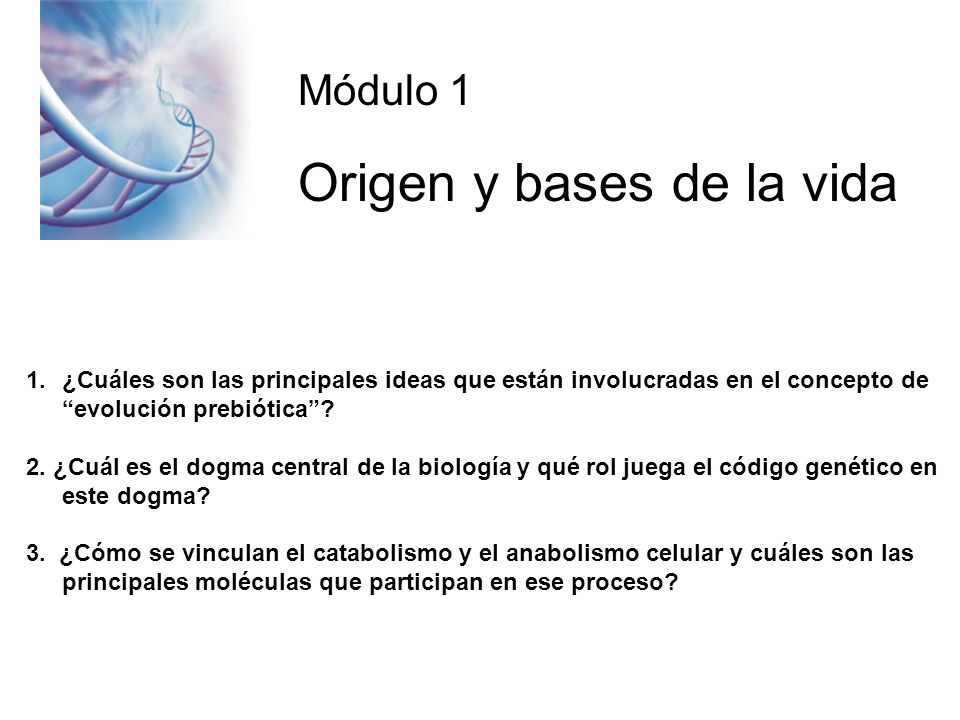 Módulo 1

Origen y bases de la vida

1. ¿Cuáles son las principales ideas que están involucradas en el concepto de “evolución prebiótica”?

2. ¿Cuál es el dogma central de la biología y qué rol juega el código genético en este dogma?

3. ¿Cómo se vinculan el catabolismo y el anabolismo celular y cuáles son las principales moléculas que participan en ese proceso?